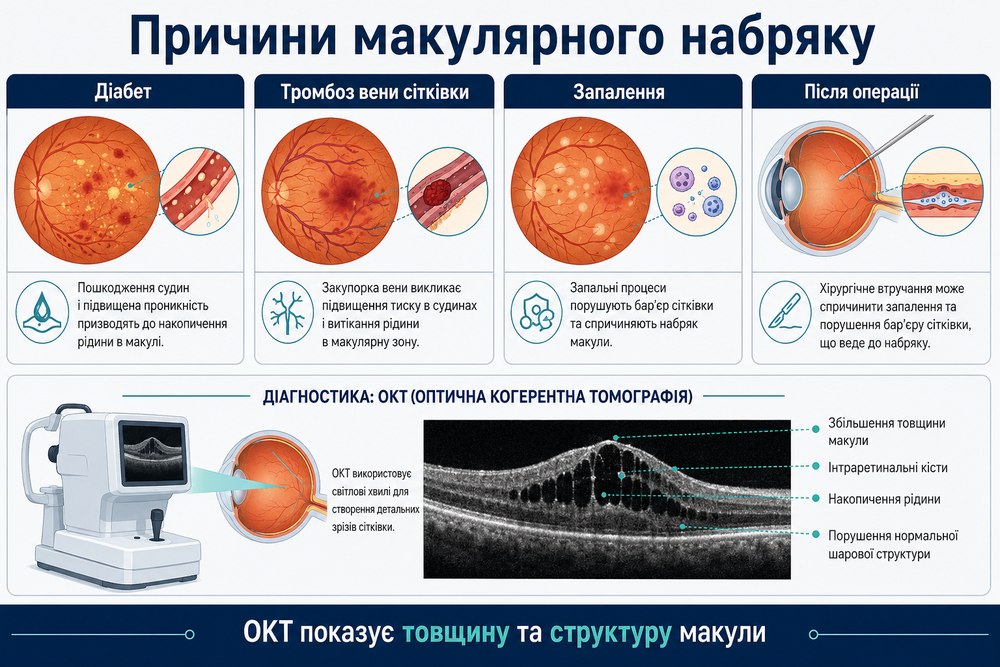 Причини макулярного набряку

Діабет

Пошкодження судин і підвищена проникність призводять до накопичення рідини в макулі.

Тромбоз вени сітківки

Закупорка вени викликає підвищення тиску в судинах і витікання рідини в макулярну зону.

Запалення

Запальні процеси порушують бар'єр сітківки та спричиняють набряк макули.

Після операції

Хірургічне втручання може спричинити запалення та порушення бар'єру сітківки, що веде до набряку.

ДІАГНОСТИКА: ОКТ (ОПТИЧНА КОГЕРЕНТНА ТОМОГРАФІЯ)

ОКТ використовує світлові хвилі для створення детальних зрізів сітківки.

Збільшення товщини макули

Інтраретинальні кісти

Накопичення рідини

Порушення нормальної шарової структури

ОКТ показує товщину та структуру макули